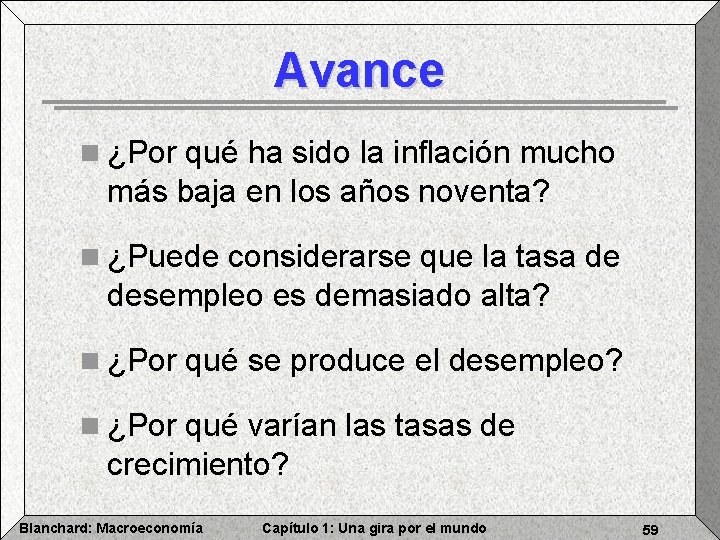 Avance

¿Por qué ha sido la inflación mucho más baja en los años noventa?

¿Puede considerarse que la tasa de desempleo es demasiado alta?

¿Por qué se produce el desempleo?

¿Por qué varían las tasas de crecimiento?

Blanchard: Macroeconomía Capítulo 1: Una gira por el mundo 59